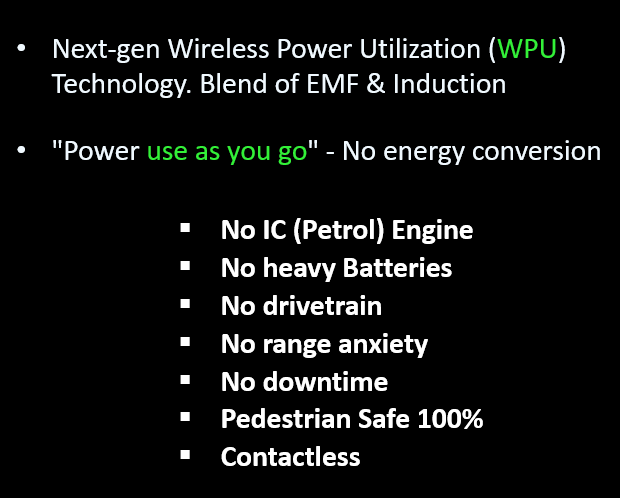 • Next-gen Wireless Power Utilization (WPU) Technology. Blend of EMF & Induction

• "Power use as you go" - No energy conversion

▪ No IC (Petrol) Engine
▪ No heavy Batteries
▪ No drivetrain
▪ No range anxiety
▪ No downtime
▪ Pedestrian Safe 100%
▪ Contactless